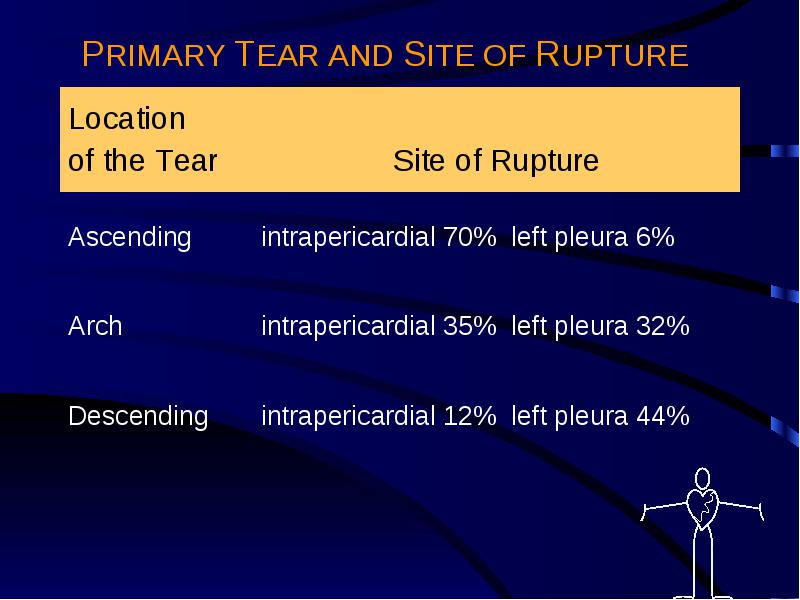 PRIMARY TEAR AND SITE OF RUPTURE

| Location of the Tear | Site of Rupture | |
|---|---|---|
| Ascending | intrapericardial 70% | left pleura 6% |
| Arch | intrapericardial 35% | left pleura 32% |
| Descending | intrapericardial 12% | left pleura 44% |